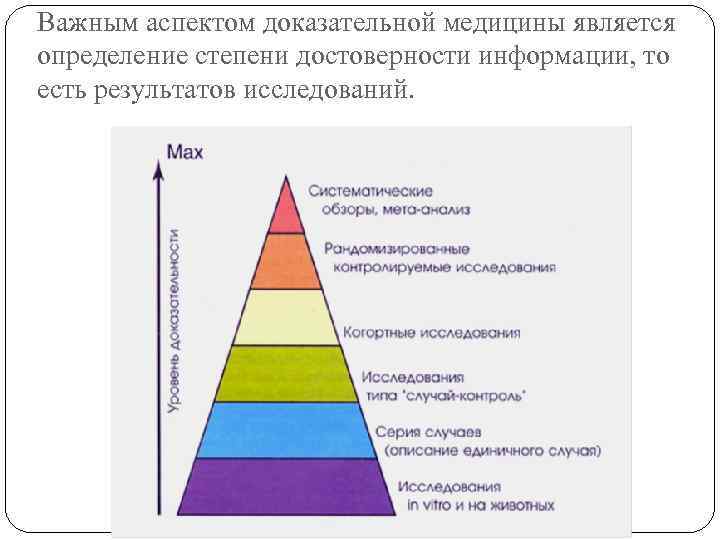 Важным аспектом доказательной медицины является определение степени достоверности информации, то есть результатов исследований.

Max

Уровень доказательности

Систематические обзоры, мета-анализ

Рандомизированные контролируемые исследования

Когортные исследования

Исследования типа "случай-контроль"

Серия случаев (описание единичного случая)

Исследования in vitro и на животных